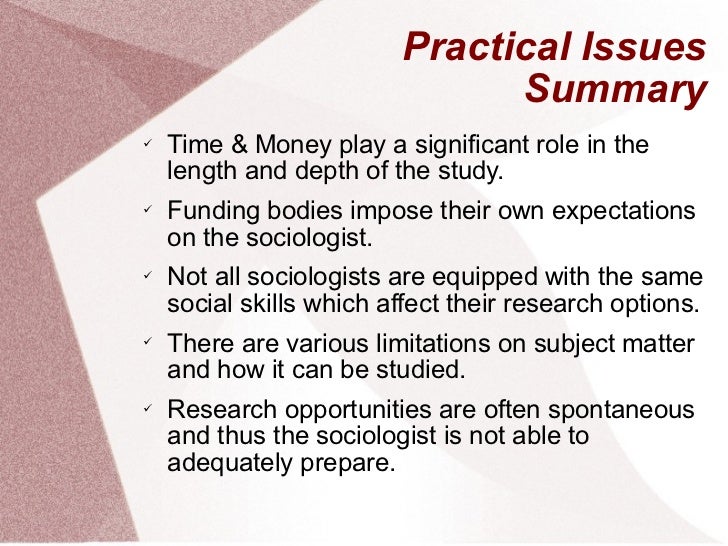 Practical Issues Summary

✓ Time & Money play a significant role in the length and depth of the study.

✓ Funding bodies impose their own expectations on the sociologist.

✓ Not all sociologists are equipped with the same social skills which affect their research options.

✓ There are various limitations on subject matter and how it can be studied.

✓ Research opportunities are often spontaneous and thus the sociologist is not able to adequately prepare.